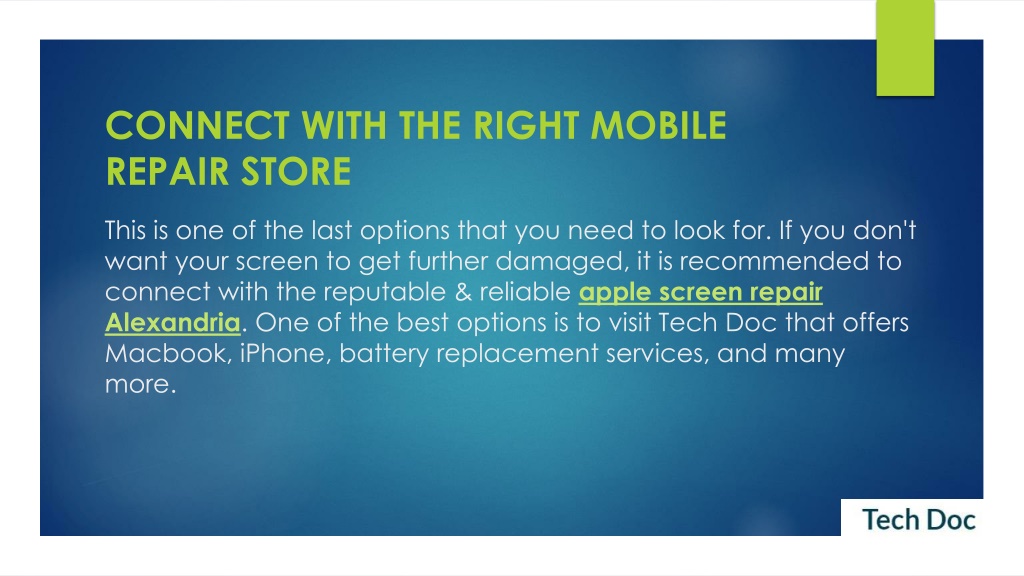 CONNECT WITH THE RIGHT MOBILE REPAIR STORE

This is one of the last options that you need to look for. If you don't want your screen to get further damaged, it is recommended to connect with the reputable & reliable apple screen repair Alexandria. One of the best options is to visit Tech Doc that offers Macbook, iPhone, battery replacement services, and many more.

Tech Doc